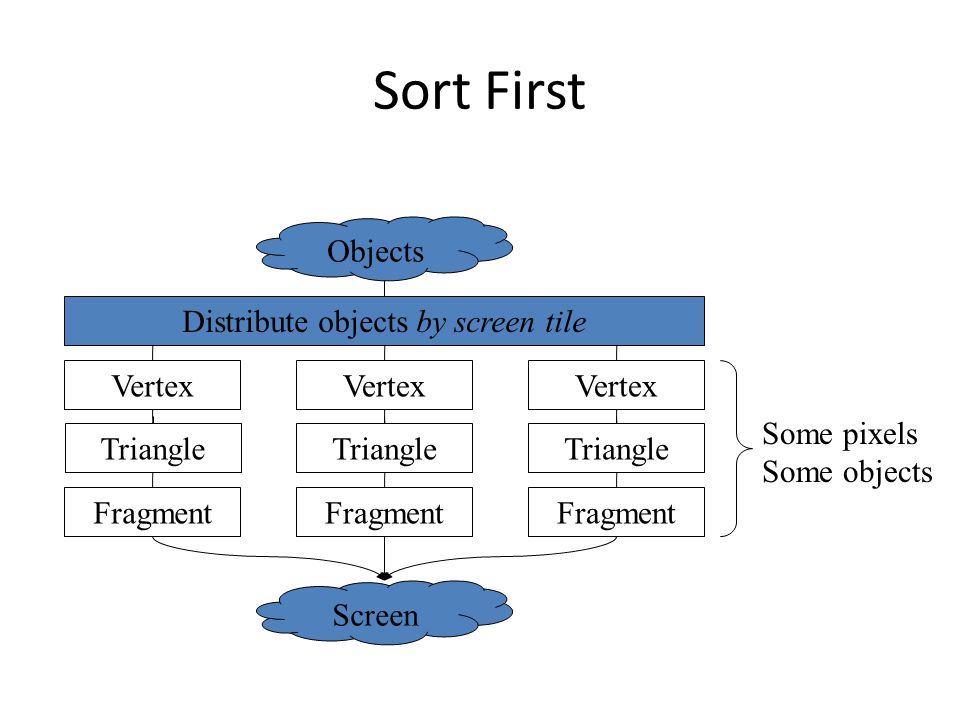 Sort First

Objects

Distribute objects by screen tile

Vertex

Triangle

Fragment

Vertex

Triangle

Fragment

Vertex

Triangle

Fragment

Some pixels
Some objects

Screen